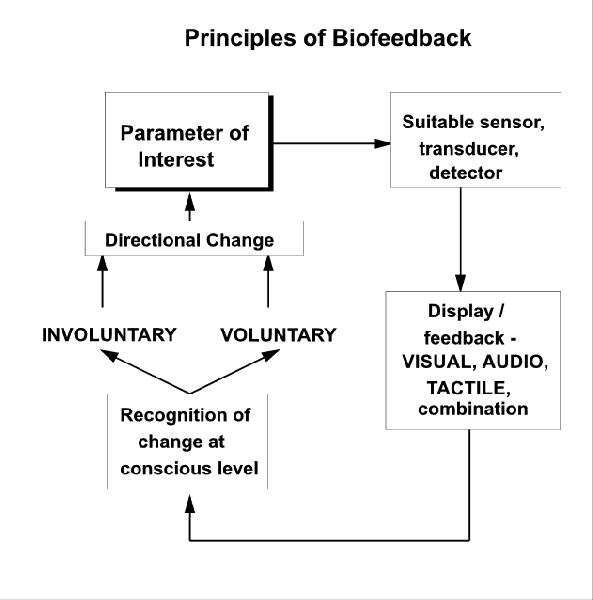 Principles of Biofeedback

Parameter of Interest

Suitable sensor, transducer, detector

Directional Change

INVOLUNTARY

VOLUNTARY

Display / feedback - VISUAL, AUDIO, TACTILE, combination

Recognition of change at conscious level